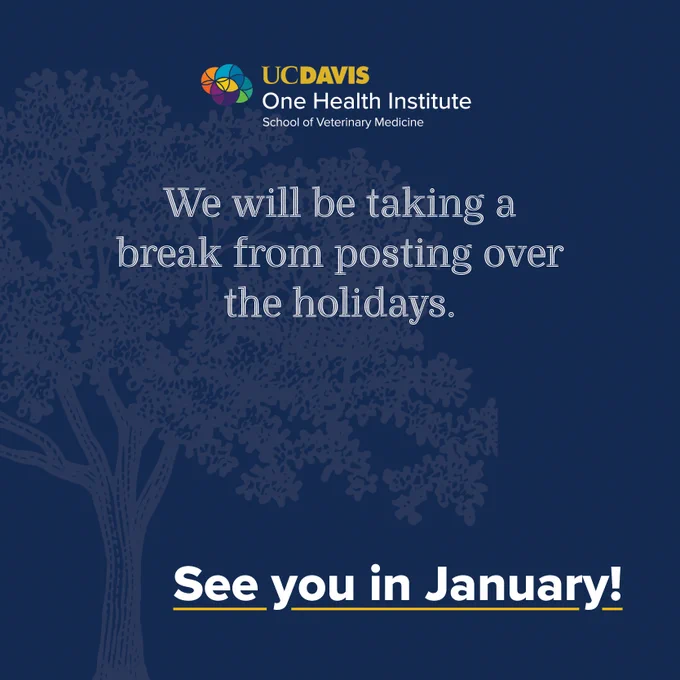 UCDAVIS
One Health Institute
School of Veterinary Medicine

We will be taking a break from posting over the holidays.

See you in January!